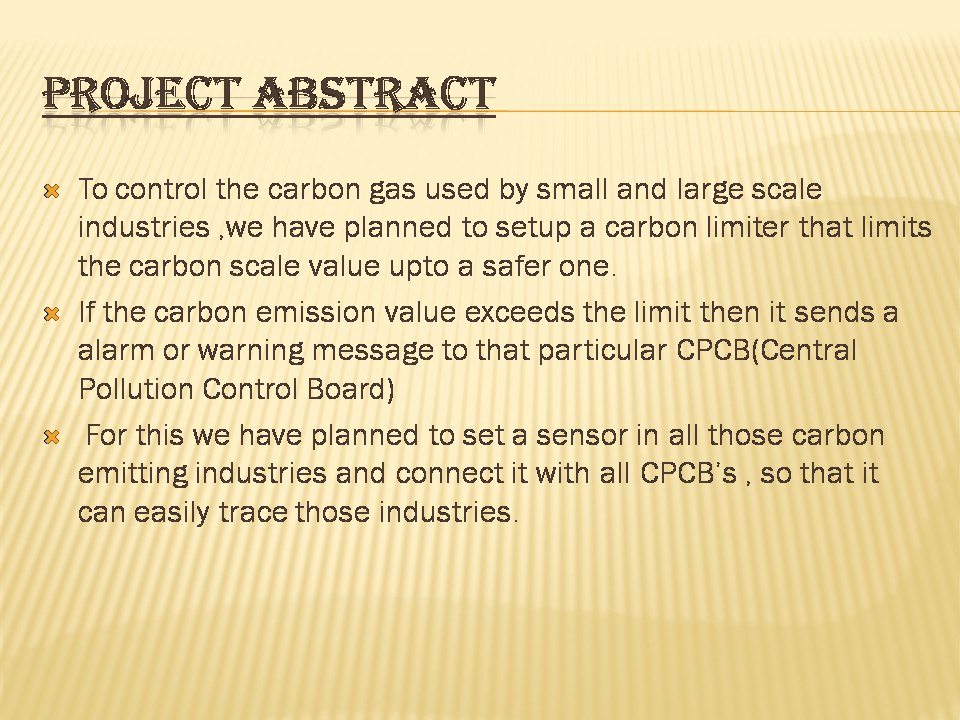 PROJECT ABSTRACT

To control the carbon gas used by small and large scale industries ,we have planned to setup a carbon limiter that limits the carbon scale value upto a safer one.

If the carbon emission value exceeds the limit then it sends a alarm or warning message to that particular CPCB(Central Pollution Control Board)

For this we have planned to set a sensor in all those carbon emitting industries and connect it with all CPCB's , so that it can easily trace those industries.